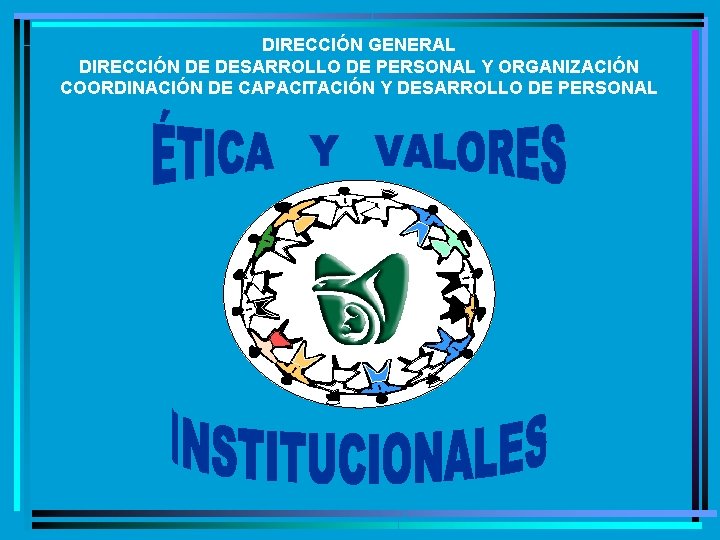 DIRECCIÓN GENERAL
DIRECCIÓN DE DESARROLLO DE PERSONAL Y ORGANIZACIÓN
COORDINACIÓN DE CAPACITACIÓN Y DESARROLLO DE PERSONAL

ÉTICA Y VALORES

INSTITUCIONALES